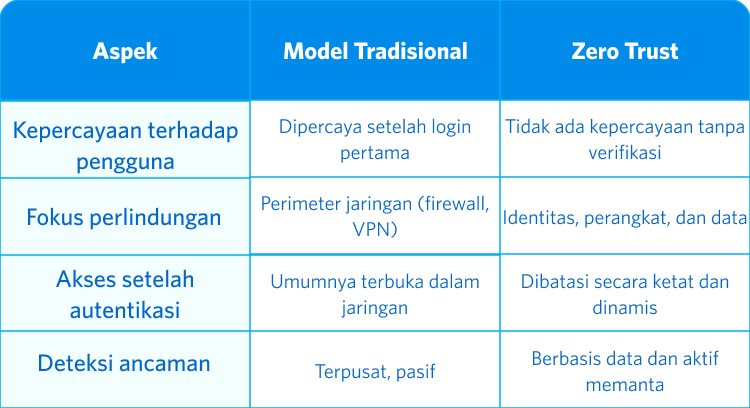 | Aspek | Model Tradisional | Zero Trust |
|---|---|---|
| Kepercayaan terhadap pengguna | Dipercaya setelah login pertama | Tidak ada kepercayaan tanpa verifikasi |
| Fokus perlindungan | Perimeter jaringan (firewall, VPN) | Identitas, perangkat, dan data |
| Akses setelah autentikasi | Umumnya terbuka dalam jaringan | Dibatasi secara ketat dan dinamis |
| Deteksi ancaman | Terpusat, pasif | Berbasis data dan aktif memanta |